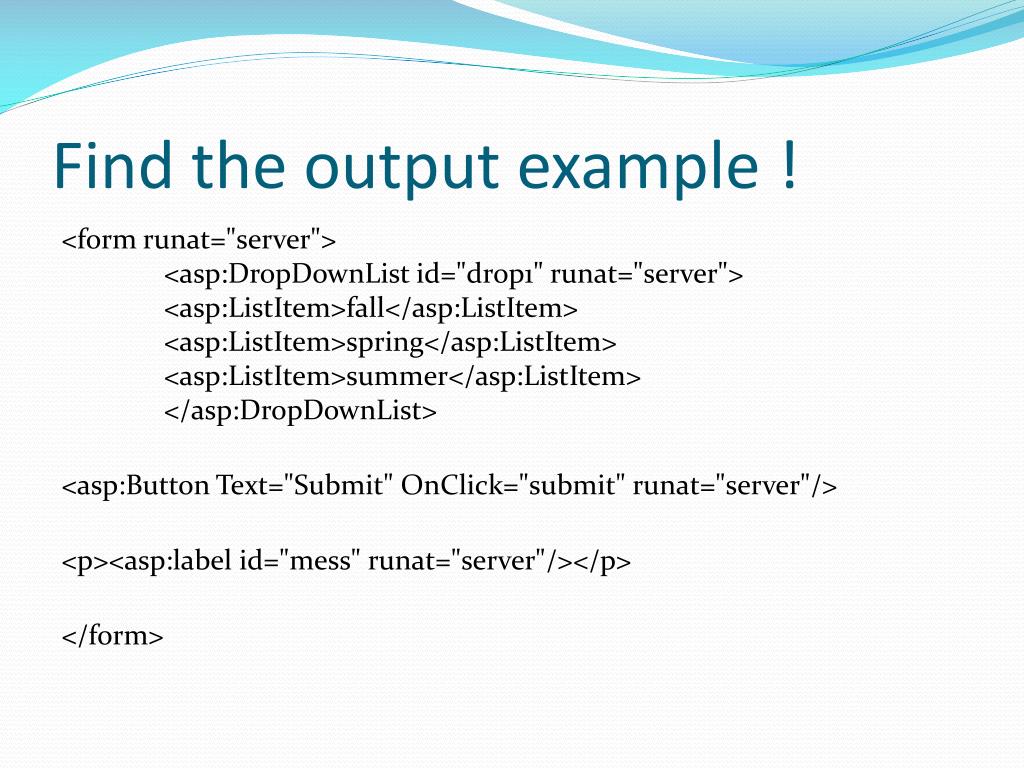 Find the output example !

<form runat="server">
<asp:DropDownList id="drop1" runat="server">
<asp:ListItem>fall</asp:ListItem>
<asp:ListItem>spring</asp:ListItem>
<asp:ListItem>summer</asp:ListItem>
</asp:DropDownList>

<asp:Button Text="Submit" OnClick="submit" runat="server"/>

<p><asp:label id="mess" runat="server"/></p>

</form>